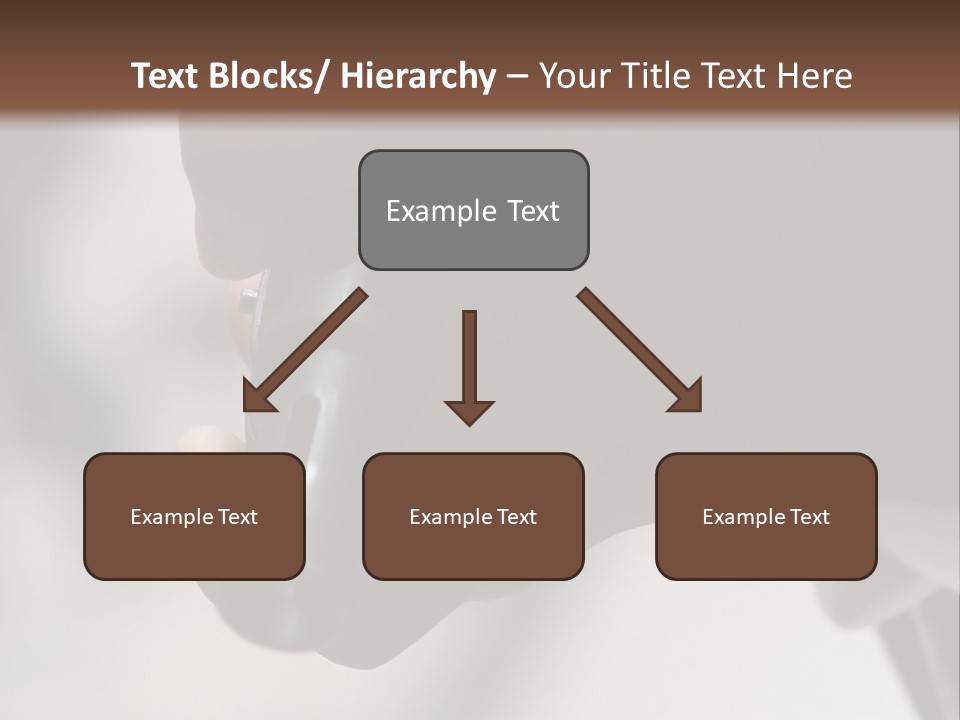 Text Blocks/ Hierarchy – Your Title Text Here

Example Text

Example Text

Example Text

Example Text